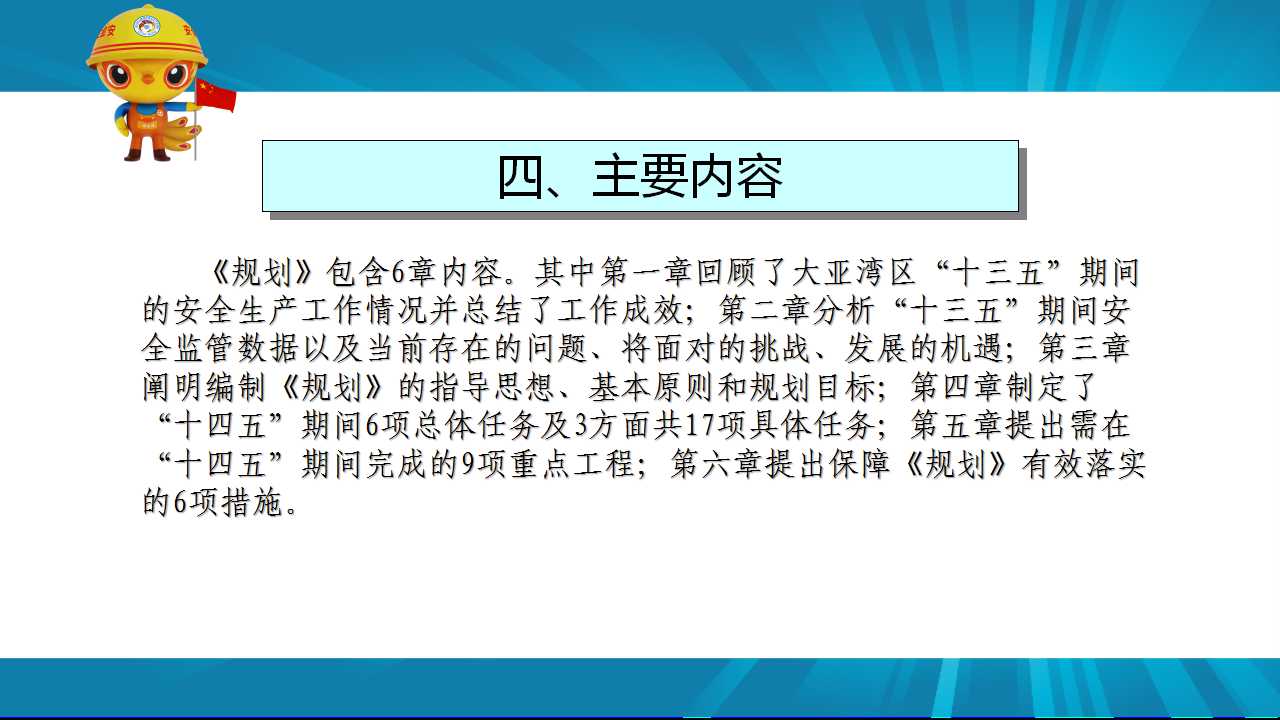 四、主要内容

《规划》包含6章内容。其中第一章回顾了大亚湾区“十三五”期间的安全生产工作情况并总结了工作成效；第二章分析“十三五”期间安全监管数据以及当前存在的问题、将面对的挑战、发展的机遇；第三章阐明编制《规划》的指导思想、基本原则和规划目标；第四章制定了“十四五”期间6项总体任务及3方面共17项具体任务；第五章提出需在“十四五”期间完成的9项重点工程；第六章提出保障《规划》有效落实的6项措施。